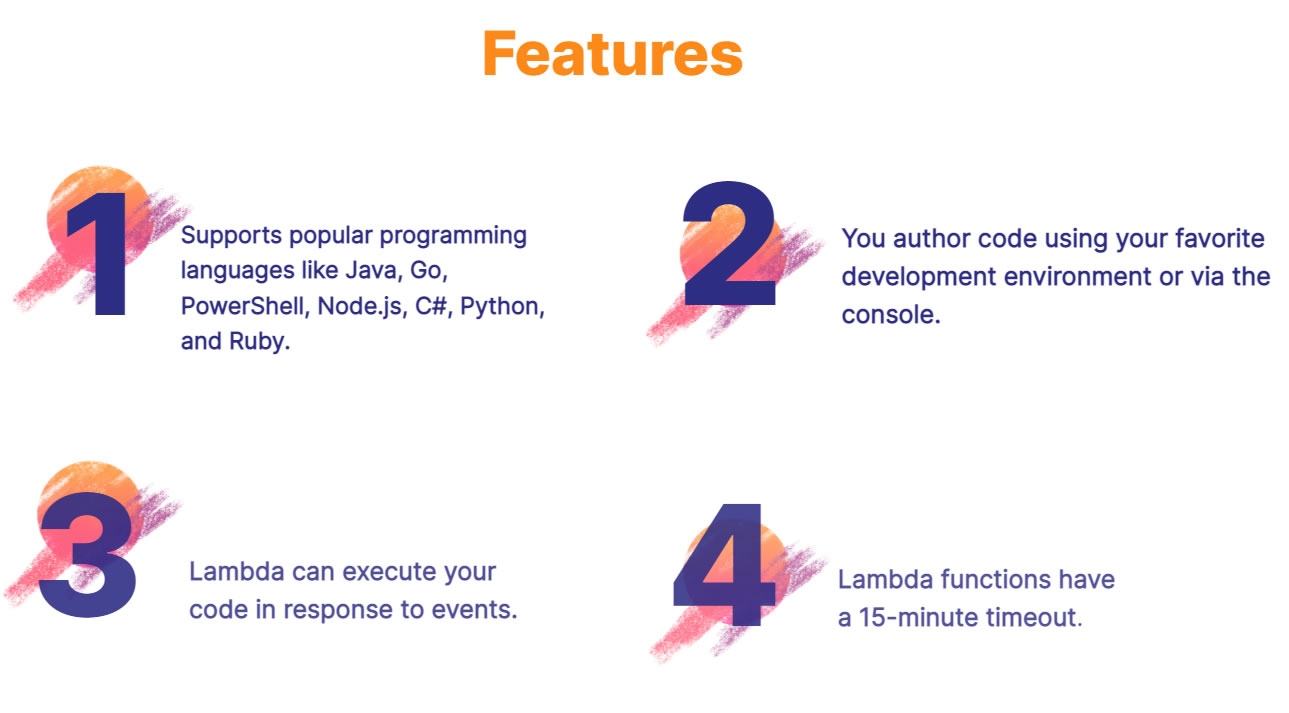 Features

1 Supports popular programming languages like Java, Go, PowerShell, Node.js, C#, Python, and Ruby.

2 You author code using your favorite development environment or via the console.

3 Lambda can execute your code in response to events.

4 Lambda functions have a 15-minute timeout.